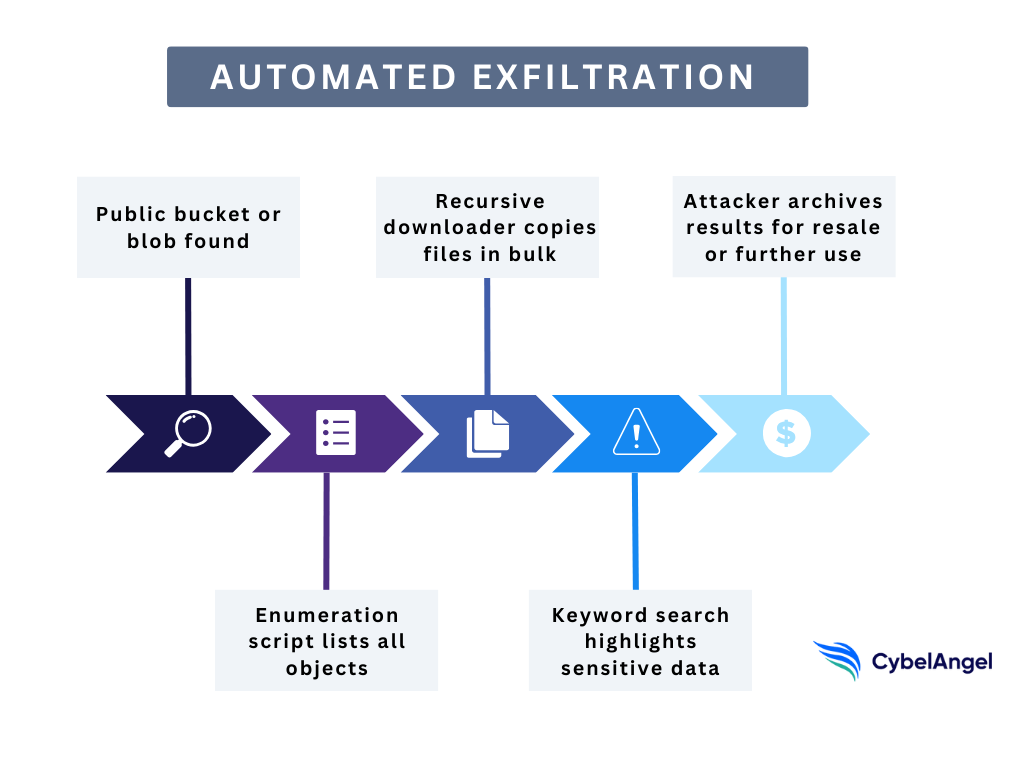 AUTOMATED EXFILTRATION

Public bucket or blob found

Enumeration script lists all objects

Recursive downloader copies files in bulk

Keyword search highlights sensitive data

Attacker archives results for resale or further use

$

CybelAngel